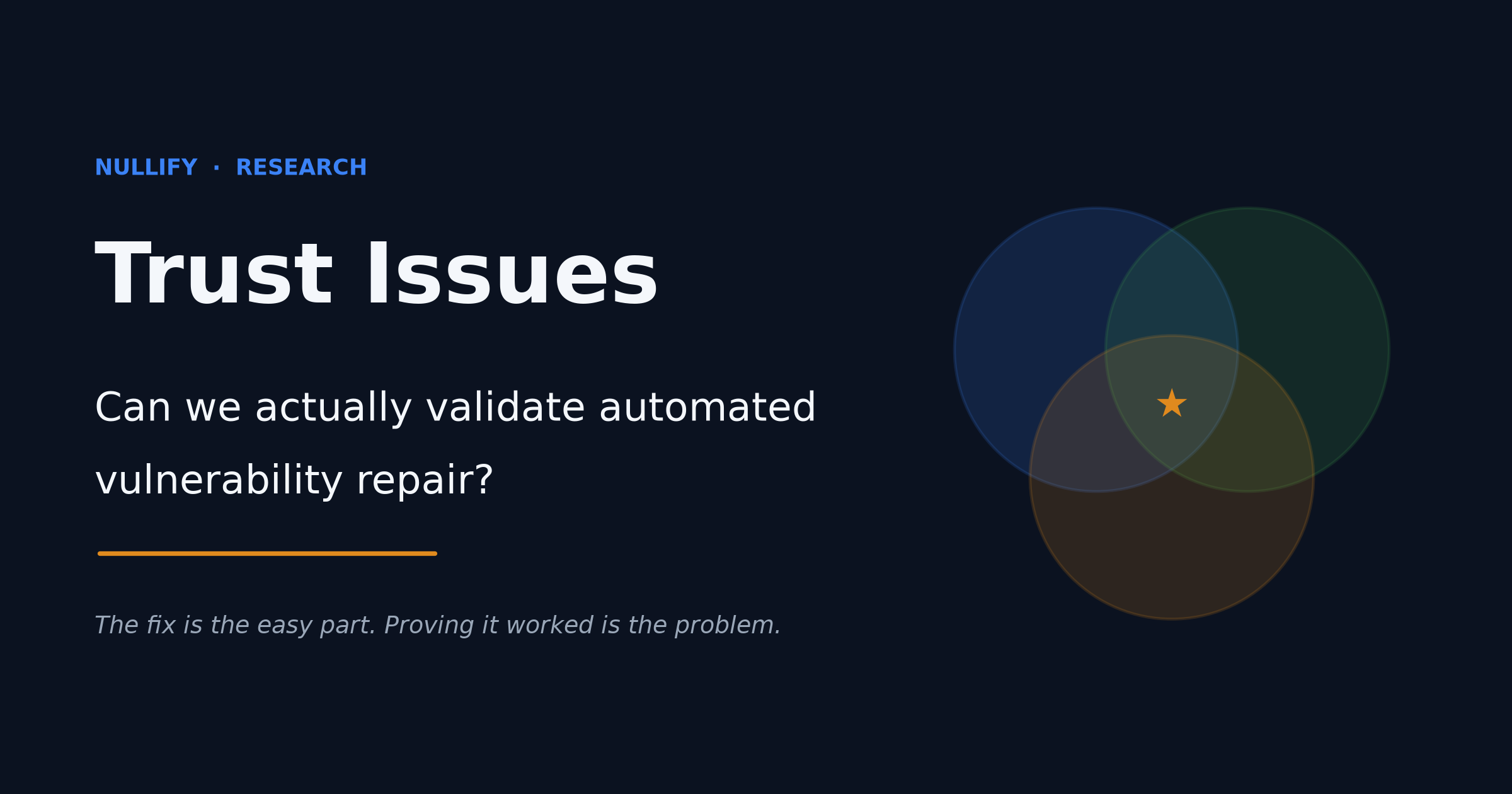 NULLIFY · RESEARCH

Trust Issues

Can we actually validate automated vulnerability repair?

The fix is the easy part. Proving it worked is the problem.